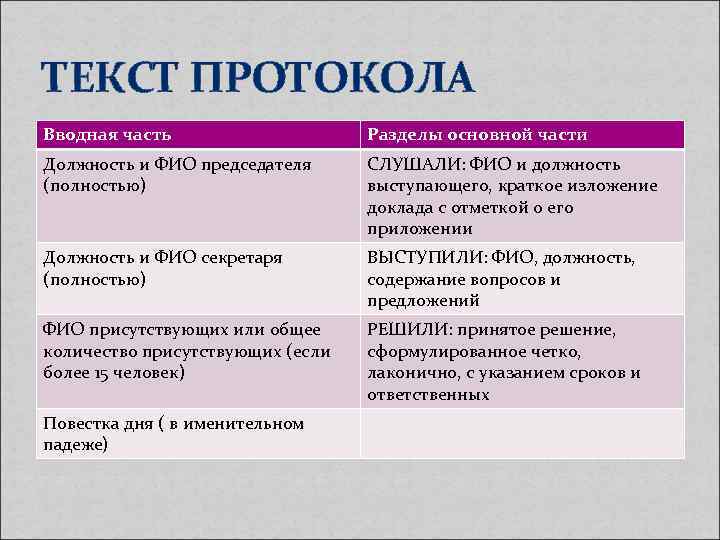 ТЕКСТ ПРОТОКОЛА

| Вводная часть | Разделы основной части |
|---|---|
| Должность и ФИО председателя (полностью) | СЛУШАЛИ: ФИО и должность выступающего, краткое изложение доклада с отметкой о его приложении |
| Должность и ФИО секретаря (полностью) | ВЫСТУПИЛИ: ФИО, должность, содержание вопросов и предложений |
| ФИО присутствующих или общее количество присутствующих (если более 15 человек) | РЕШИЛИ: принятое решение, сформулированное четко, лаконично, с указанием сроков и ответственных |
| Повестка дня ( в именительном падеже) | |